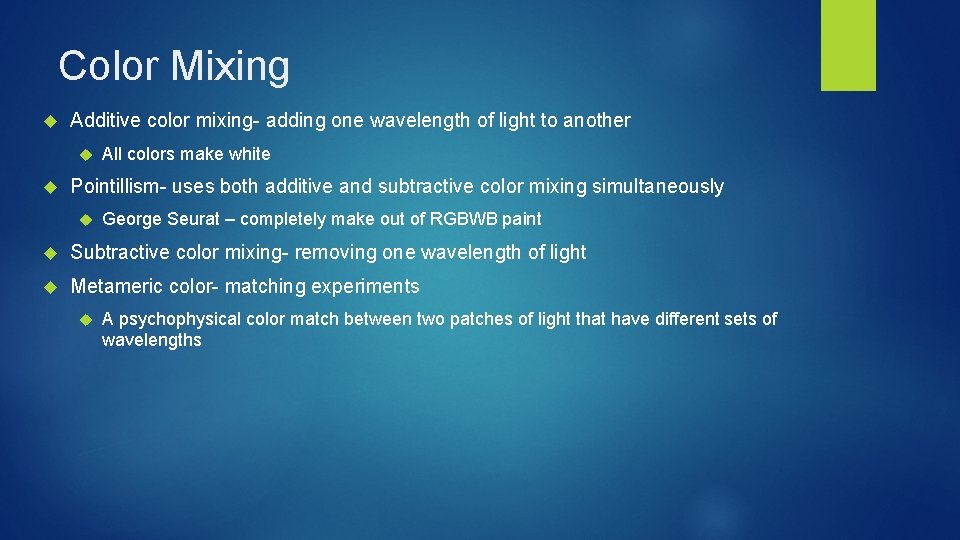 Color Mixing

Additive color mixing- adding one wavelength of light to another

All colors make white

Pointillism- uses both additive and subtractive color mixing simultaneously

George Seurat – completely make out of RGBWB paint

Subtractive color mixing- removing one wavelength of light

Metameric color- matching experiments

A psychophysical color match between two patches of light that have different sets of wavelengths